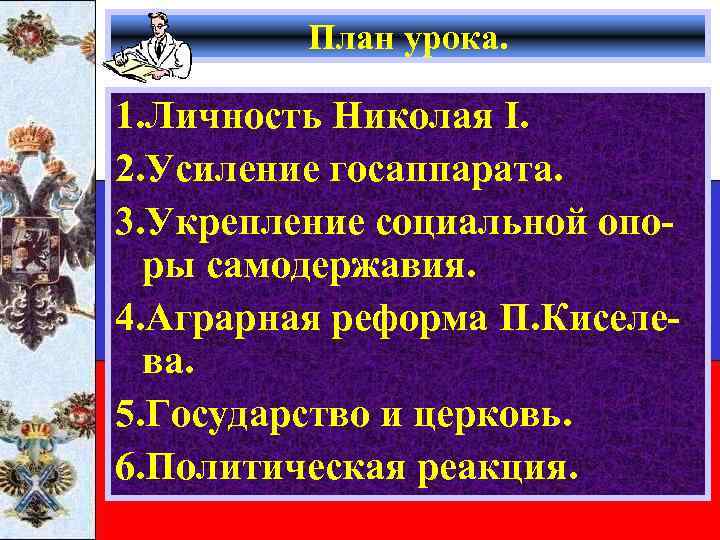 План урока.

1.Личность Николая I.
2.Усиление госаппарата.
3.Укрепление социальной опоры самодержавия.
4.Аграрная реформа П.Киселева.
5.Государство и церковь.
6.Политическая реакция.